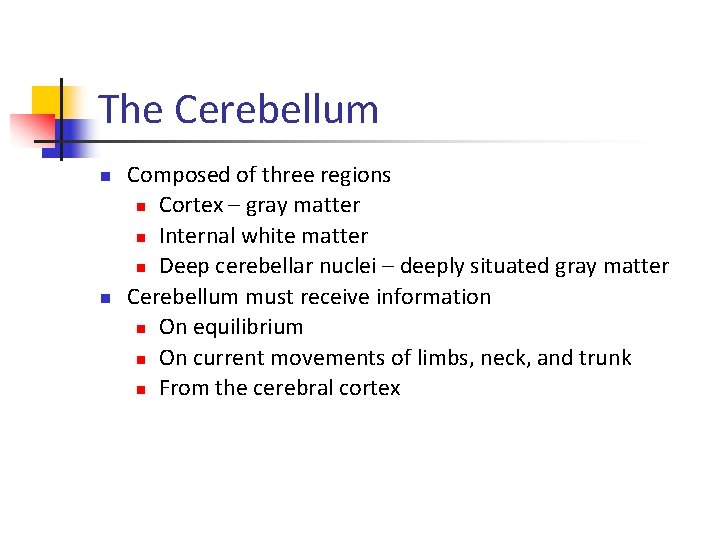 The Cerebellum

- Composed of three regions
  - Cortex – gray matter
  - Internal white matter
  - Deep cerebellar nuclei – deeply situated gray matter
- Cerebellum must receive information
  - On equilibrium
  - On current movements of limbs, neck, and trunk
  - From the cerebral cortex